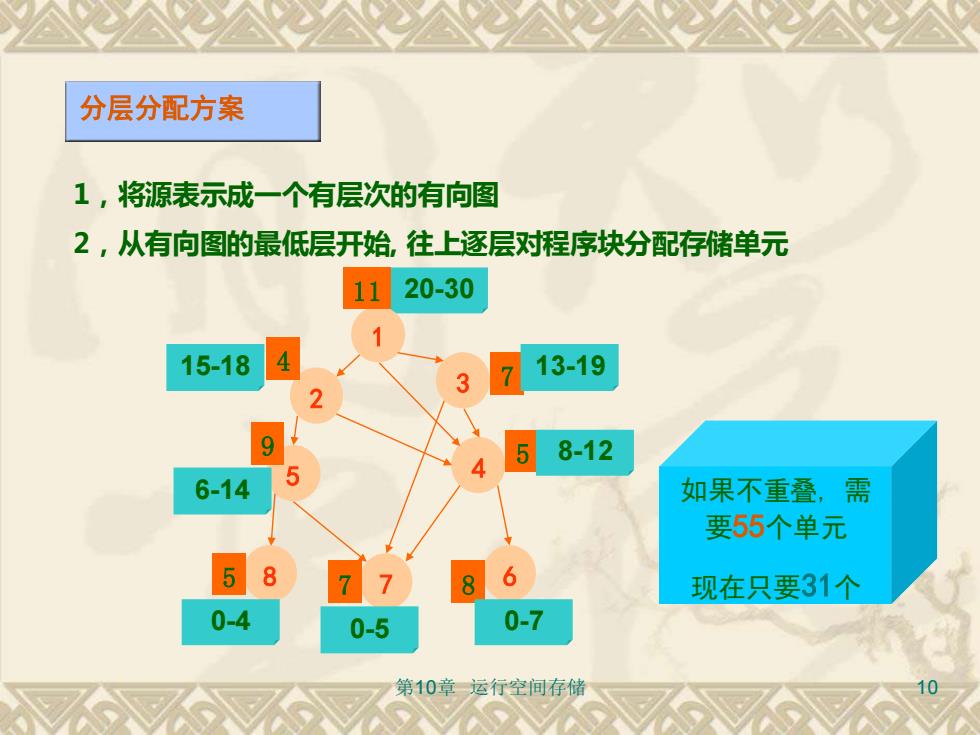 分层分配方案

1，将源表示成一个有层次的有向图

2，从有向图的最低层开始, 往上逐层对程序块分配存储单元

11 20-30

1

15-18 4

2

3 7 13-19

9

5

6-14

4 5 8-12

5 8

0-4

7 7

0-5

8 6

0-7

如果不重叠，需要55个单元

现在只要31个

第10章 运行空间存储

10